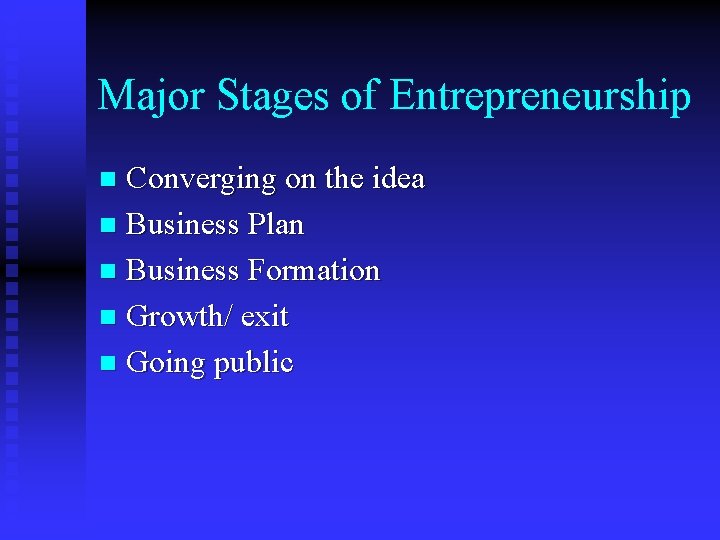 Major Stages of Entrepreneurship

- Converging on the idea
- Business Plan
- Business Formation
- Growth/ exit
- Going public